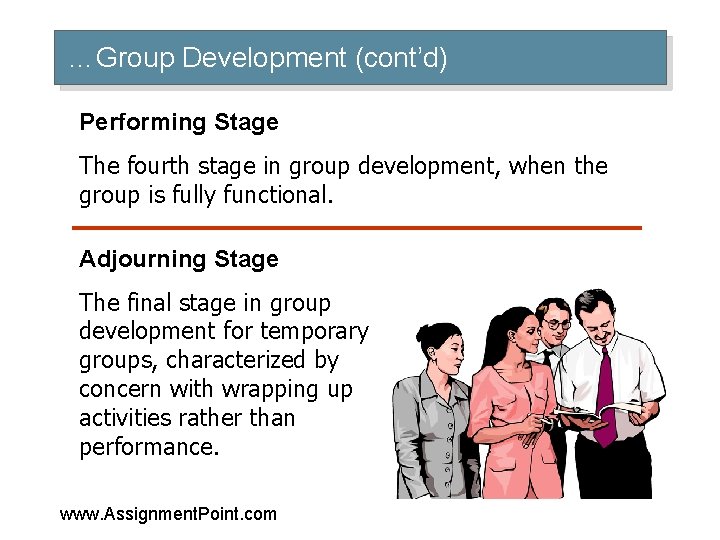 …Group Development (cont'd)

Performing Stage

The fourth stage in group development, when the group is fully functional.

Adjourning Stage

The final stage in group development for temporary groups, characterized by concern with wrapping up activities rather than performance.

www.AssignmentPoint.com